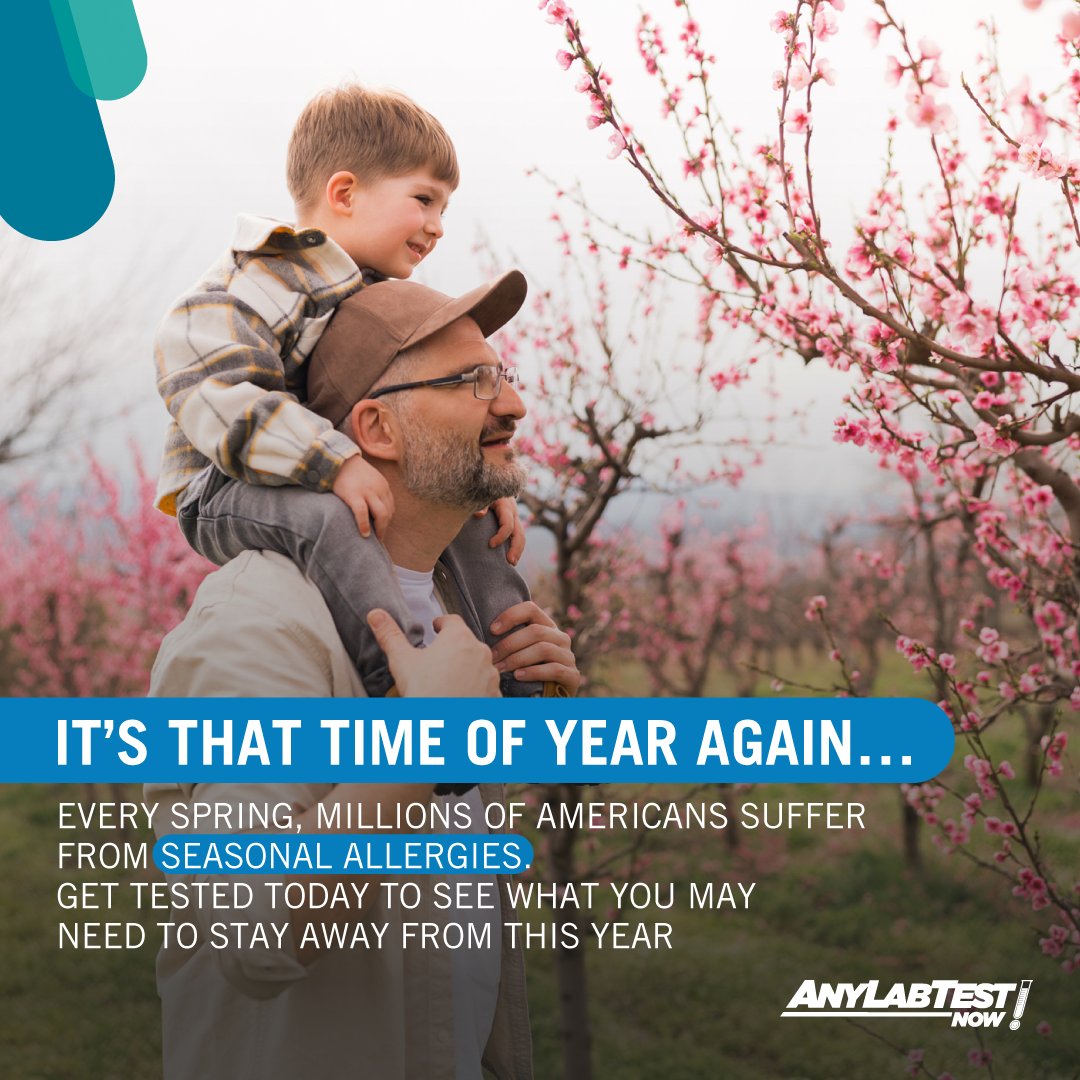 IT'S THAT TIME OF YEAR AGAIN...

EVERY SPRING, MILLIONS OF AMERICANS SUFFER FROM SEASONAL ALLERGIES. GET TESTED TODAY TO SEE WHAT YOU MAY NEED TO STAY AWAY FROM THIS YEAR

ANYLABTEST NOW!